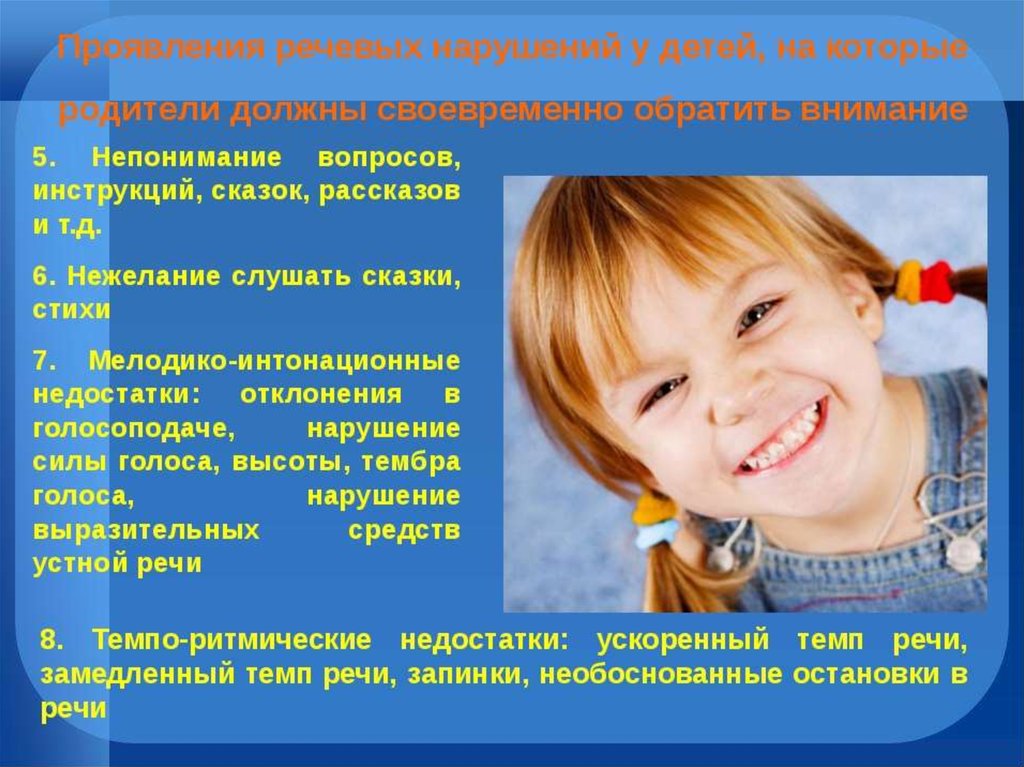 Проявления речевых нарушений у детей, на которые родители должны своевременно обратить внимание

5. Непонимание вопросов, инструкций, сказок, рассказов и т.д.

6. Нежелание слушать сказки, стихи

7. Мелодико-интонационные недостатки: отклонения в голосоподаче, нарушение силы голоса, высоты, тембра голоса, нарушение выразительных средств устной речи

8. Темпо-ритмические недостатки: ускоренный темп речи, замедленный темп речи, запинки, необоснованные остановки в речи